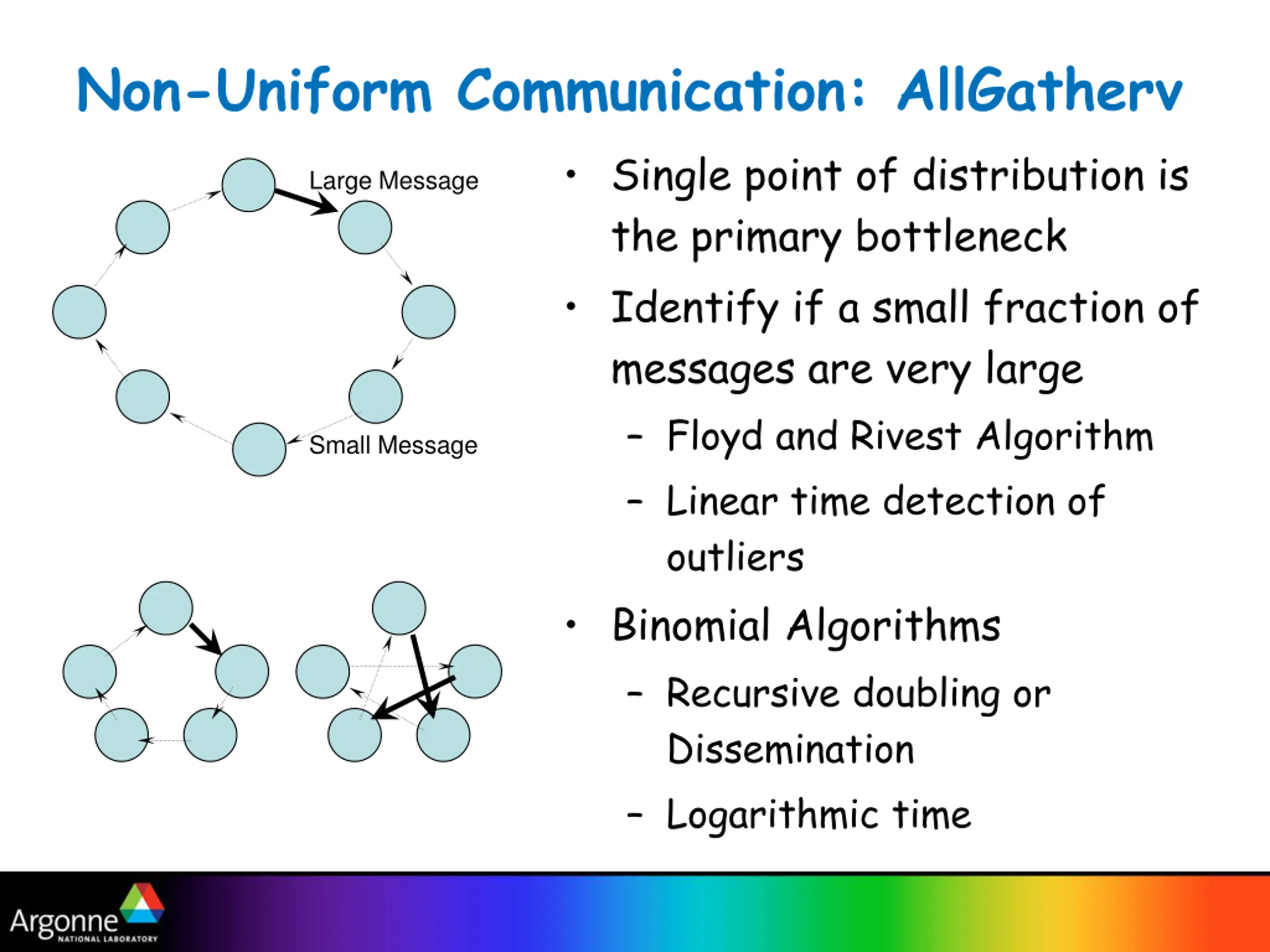 Non-Uniform Communication: AllGatherv

Large Message

Small Message

• Single point of distribution is the primary bottleneck

• Identify if a small fraction of messages are very large

– Floyd and Rivest Algorithm

– Linear time detection of outliers

• Binomial Algorithms

– Recursive doubling or Dissemination

– Logarithmic time

Argonne NATIONAL LABORATORY